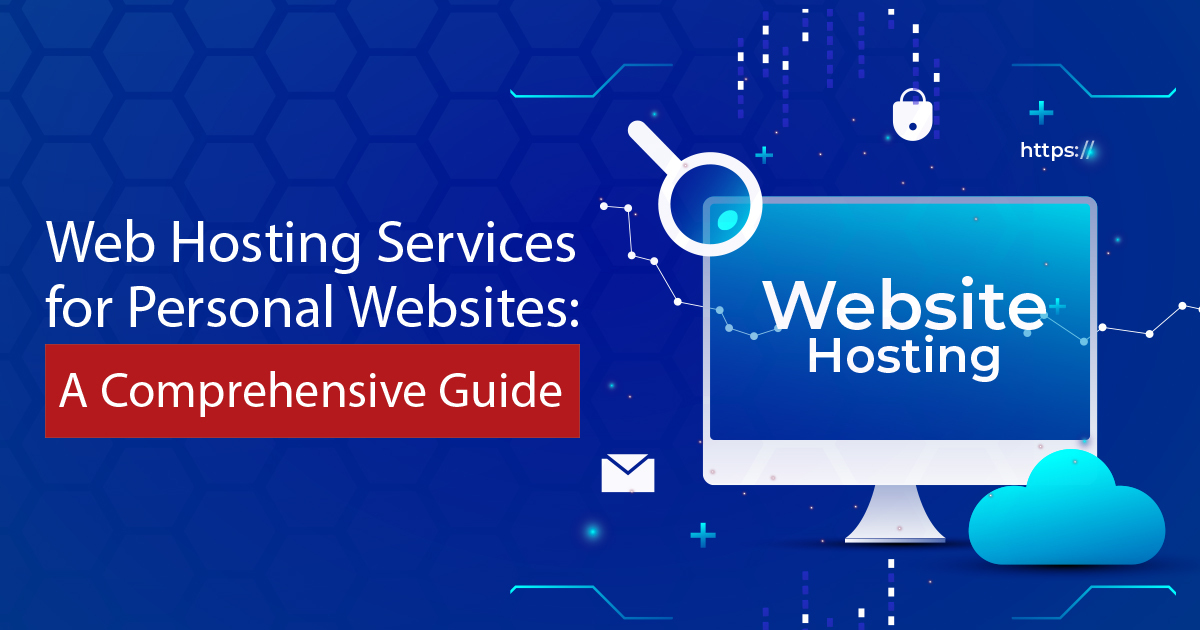 Web Hosting Services for Personal Websites:

A Comprehensive Guide

https://

Website
Hosting